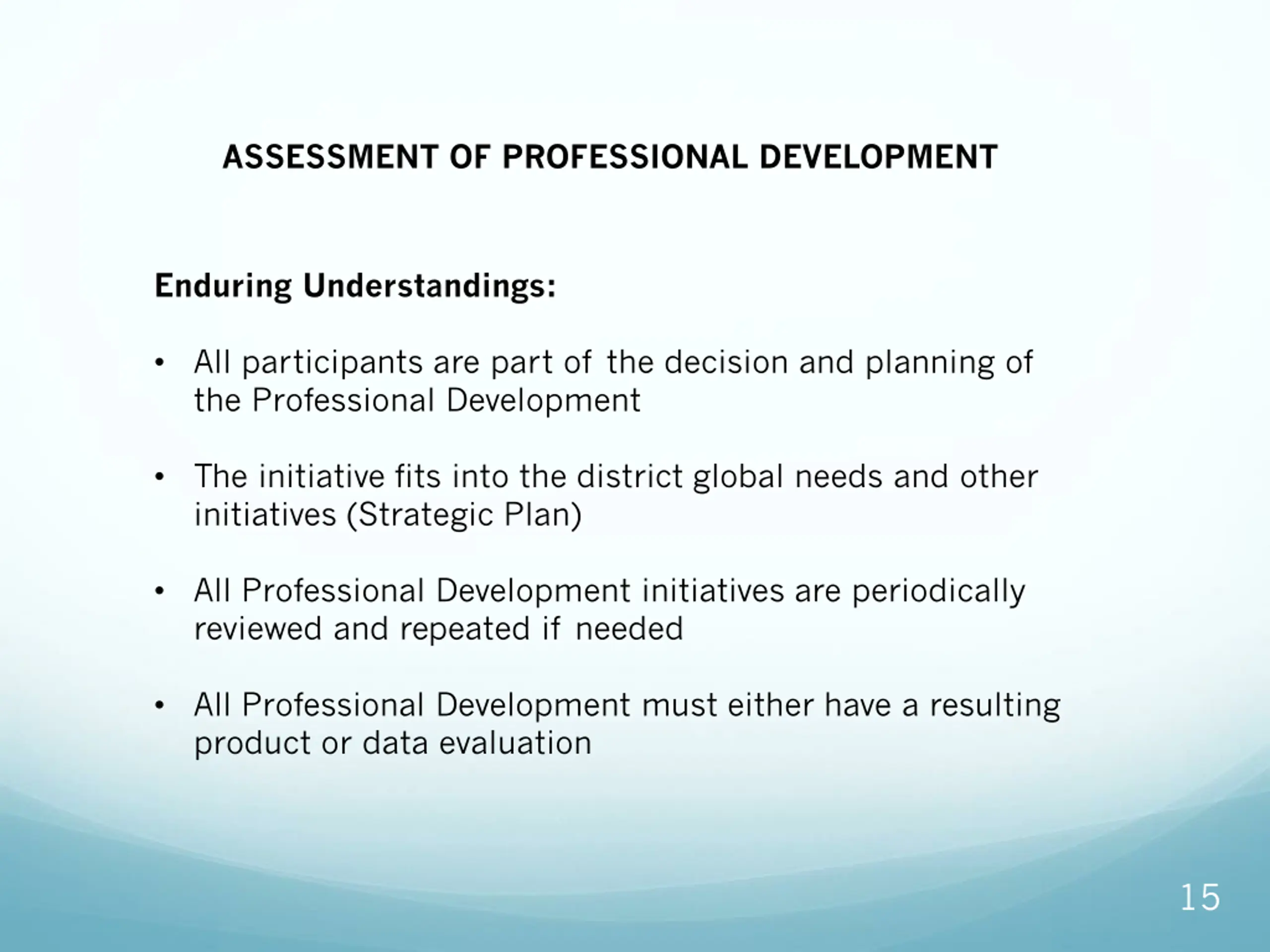 ASSESSMENT OF PROFESSIONAL DEVELOPMENT

Enduring Understandings:

• All participants are part of the decision and planning of the Professional Development

• The initiative fits into the district global needs and other initiatives (Strategic Plan)

• All Professional Development initiatives are periodically reviewed and repeated if needed

• All Professional Development must either have a resulting product or data evaluation

15